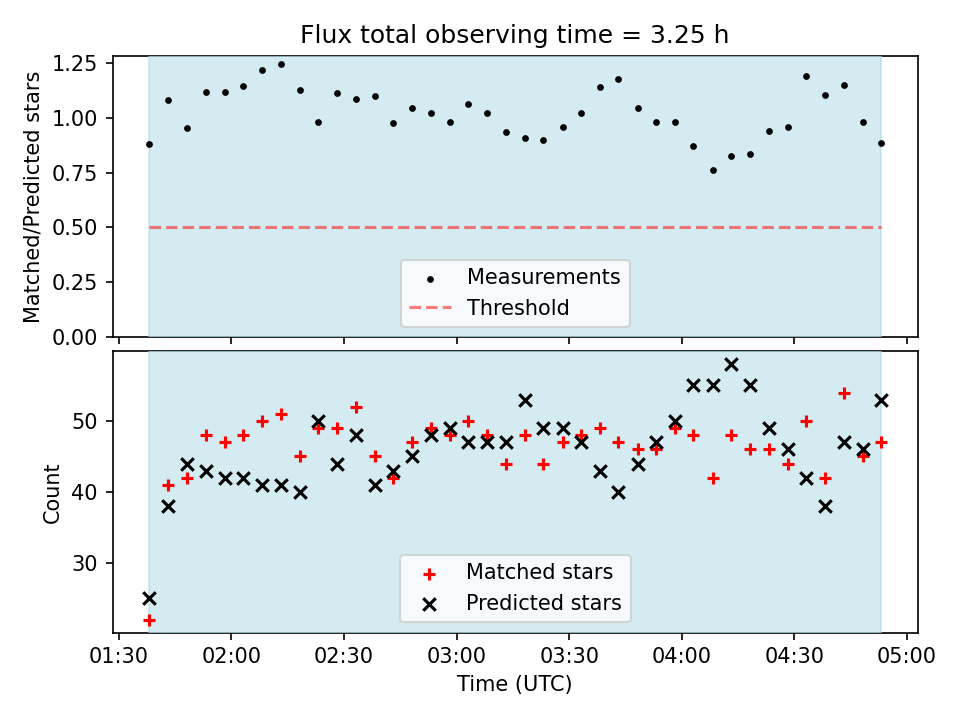 Flux total observing time = 3.25 h

Matched/Predicted stars

1.25
1.00
0.75
0.50
0.25
0.00

Measurements
Threshold

Count

50
40
30

Matched stars
Predicted stars

01:30 02:00 02:30 03:00 03:30 04:00 04:30 05:00

Time (UTC)